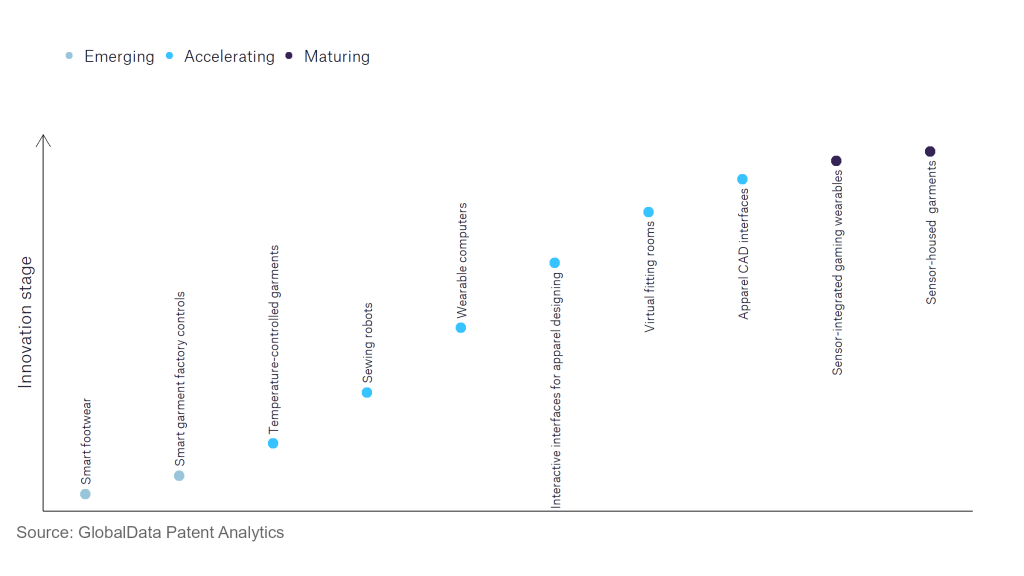 Emerging Accelerating Maturing

Innovation stage

Smart footwear
Smart garment factory controls
Temperature-controlled garments
Sewing robots
Wearable computers
Interactive interfaces for apparel designing
Virtual fitting rooms
Apparel CAD interfaces
Sensor-integrated gaming wearables
Sensor-housed garments

Source: GlobalData Patent Analytics